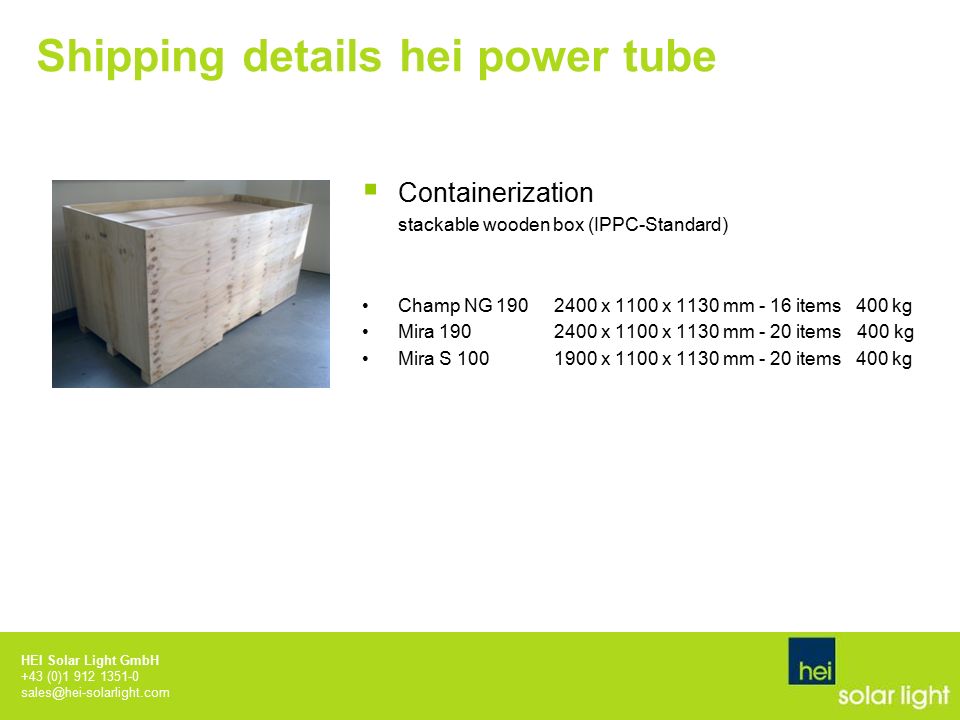 Shipping details hei power tube

▪ Containerization
stackable wooden box (IPPC-Standard)

• Champ NG 190 2400 x 1100 x 1130 mm - 16 items 400 kg
• Mira 190 2400 x 1100 x 1130 mm - 20 items 400 kg
• Mira S 100 1900 x 1100 x 1130 mm - 20 items 400 kg

HEI Solar Light GmbH
+43 (0)1 912 1351-0
sales@hei-solarlight.com

hei
solar light